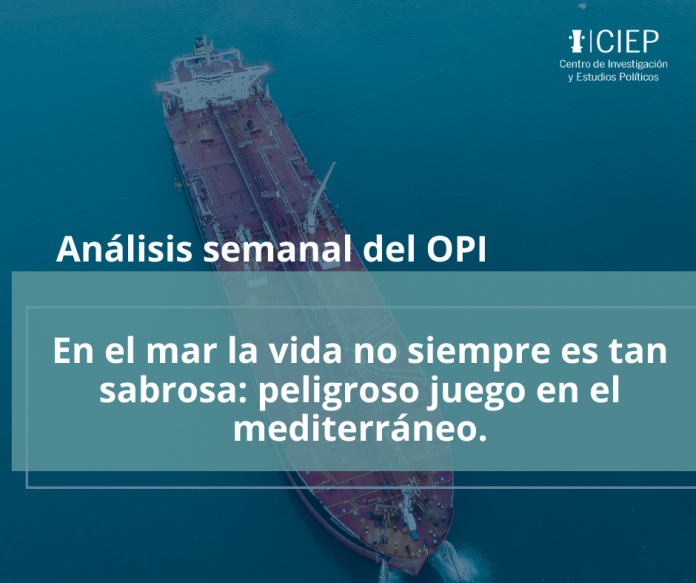 CIEP
Centro de Investigación y Estudios Políticos

Análisis semanal del OPI

En el mar la vida no siempre es tan sabrosa: peligroso juego en el mediterráneo.